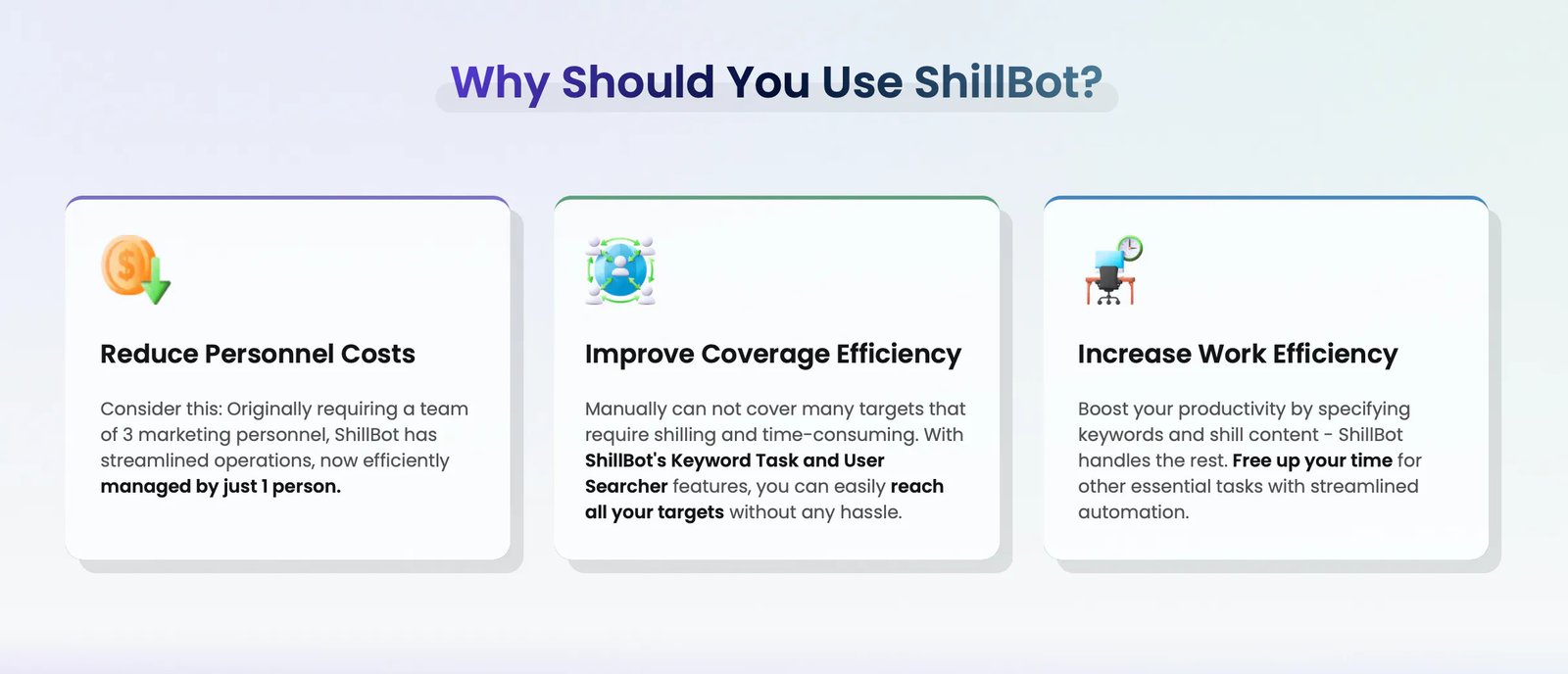 Why Should You Use ShillBot?

Reduce Personnel Costs

Consider this: Originally requiring a team of 3 marketing personnel, ShillBot has streamlined operations, now efficiently managed by just 1 person.

Improve Coverage Efficiency

Manually can not cover many targets that require shilling and time-consuming. With ShillBot's Keyword Task and User Searcher features, you can easily reach all your targets without any hassle.

Increase Work Efficiency

Boost your productivity by specifying keywords and shill content - ShillBot handles the rest. Free up your time for other essential tasks with streamlined automation.